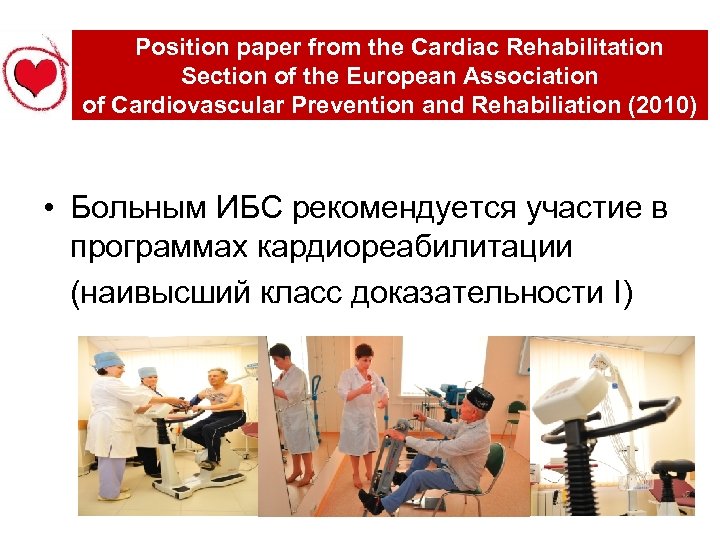 Position paper from the Cardiac Rehabilitation Section of the European Association of Cardiovascular Prevention and Rehabiliation (2010)

• Больным ИБС рекомендуется участие в программах кардиореабилитации (наивысший класс доказательности I)